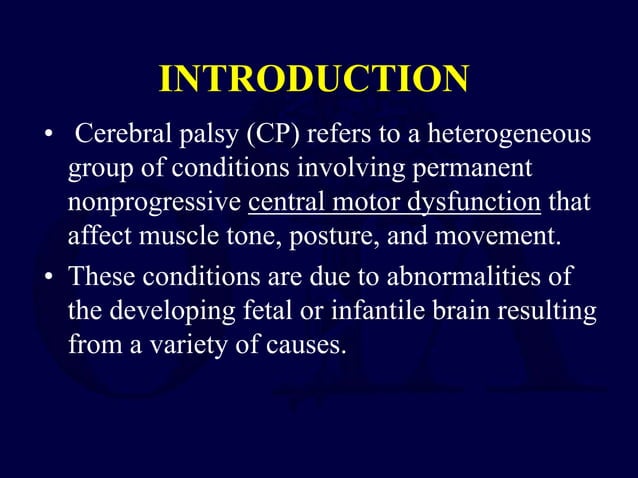 INTRODUCTION

• Cerebral palsy (CP) refers to a heterogeneous group of conditions involving permanent nonprogressive central motor dysfunction that affect muscle tone, posture, and movement.

• These conditions are due to abnormalities of the developing fetal or infantile brain resulting from a variety of causes.